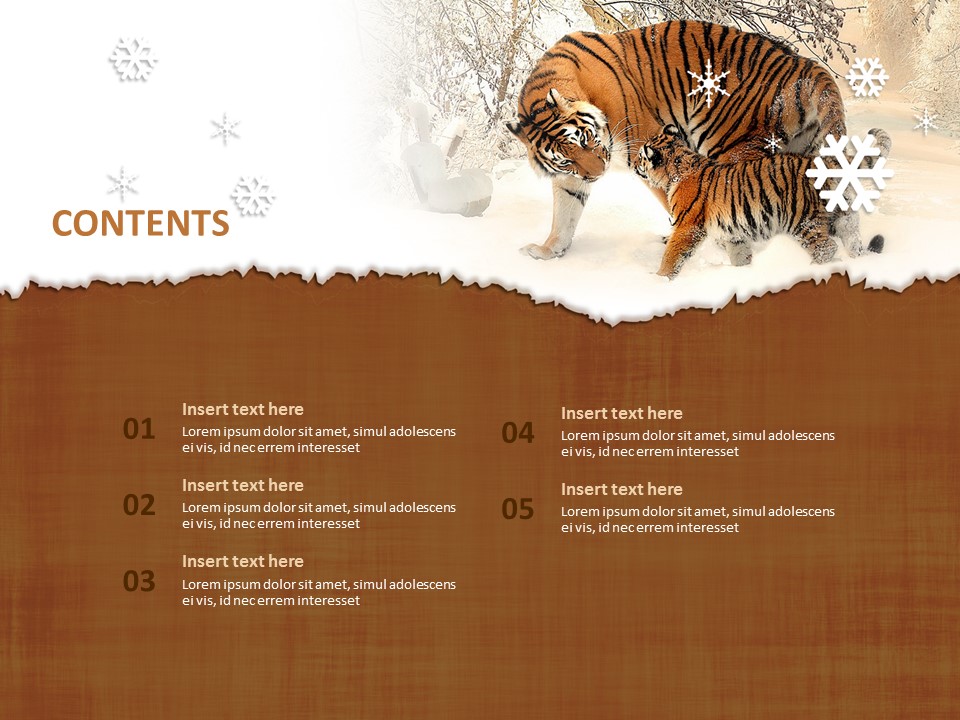 CONTENTS

01
Insert text here
Lorem ipsum dolor sit amet, simul adolescens ei vis, id nec errem interesset

02
Insert text here
Lorem ipsum dolor sit amet, simul adolescens ei vis, id nec errem interesset

03
Insert text here
Lorem ipsum dolor sit amet, simul adolescens ei vis, id nec errem interesset

04
Insert text here
Lorem ipsum dolor sit amet, simul adolescens ei vis, id nec errem interesset

05
Insert text here
Lorem ipsum dolor sit amet, simul adolescens ei vis, id nec errem interesset